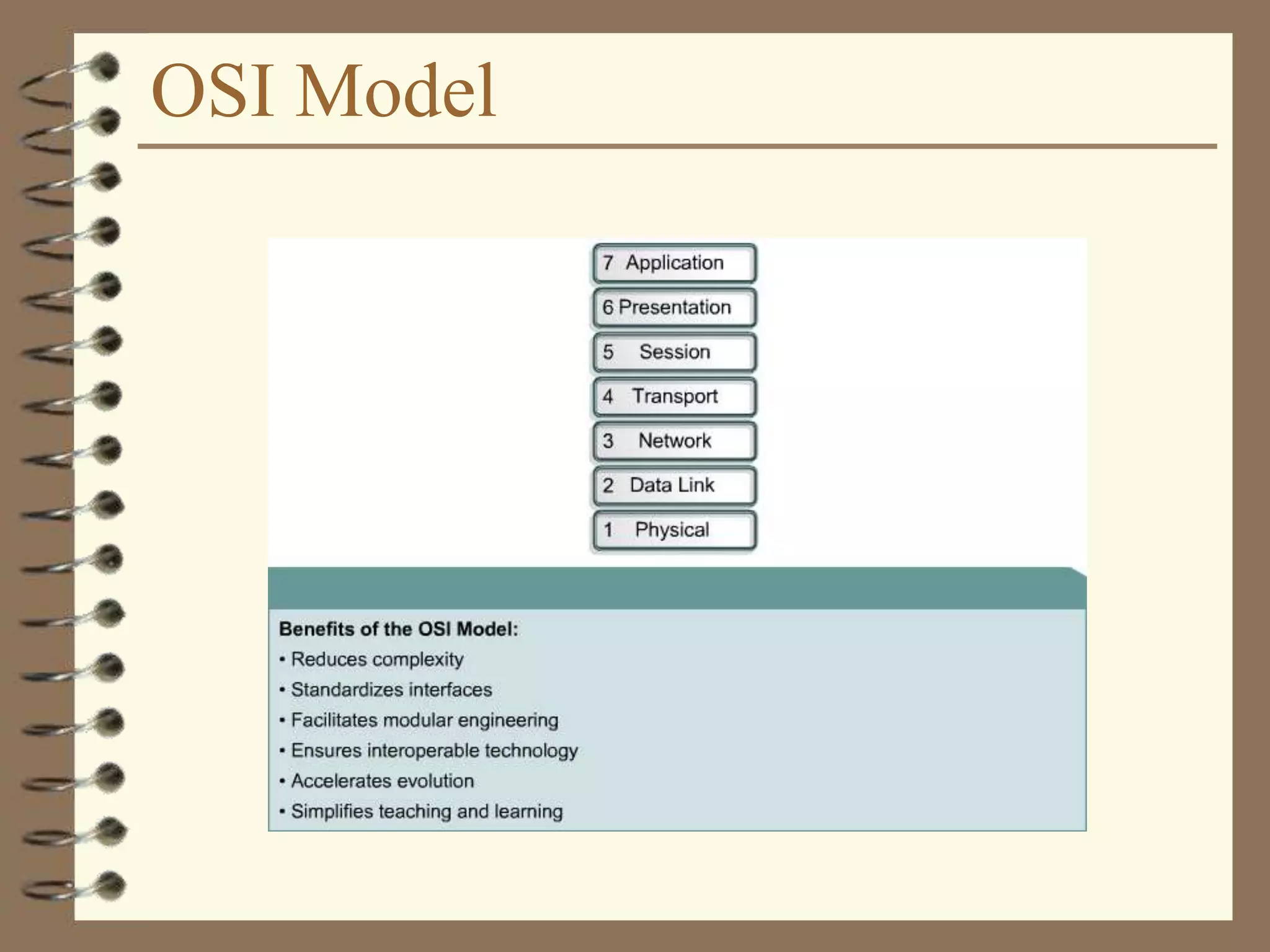 OSI Model

7 Application

6 Presentation

5 Session

4 Transport

3 Network

2 Data Link

1 Physical

Benefits of the OSI Model:
• Reduces complexity
• Standardizes interfaces
• Facilitates modular engineering
• Ensures interoperable technology
• Accelerates evolution
• Simplifies teaching and learning